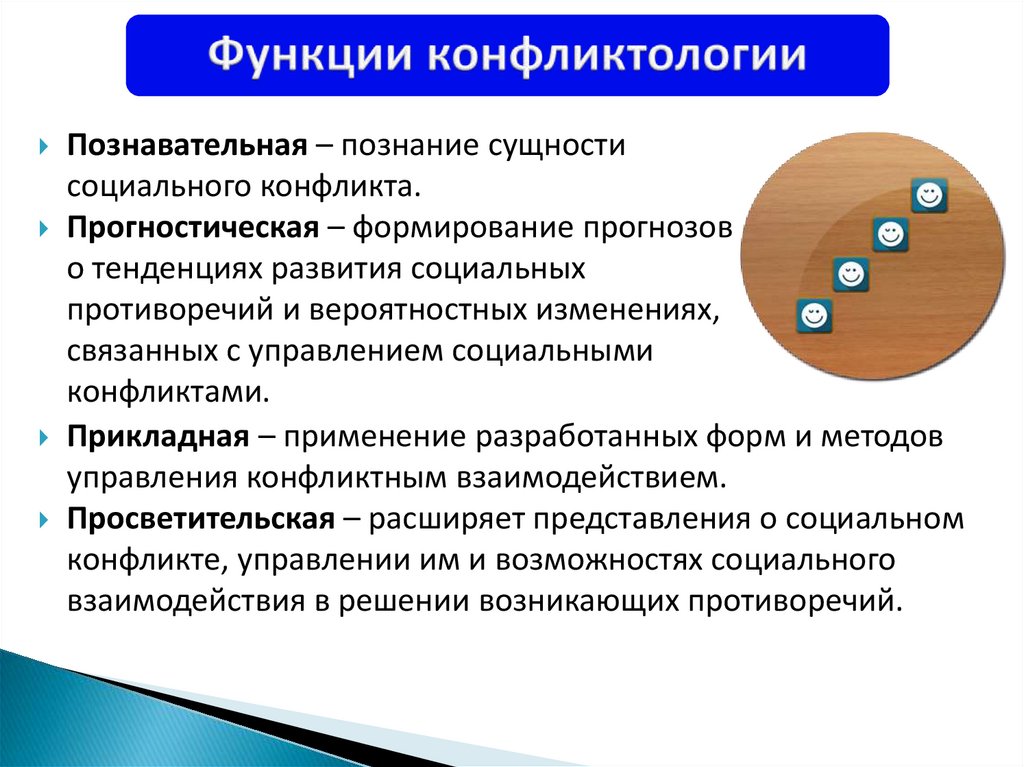 Функции конфликтологии

Познавательная – познание сущности социального конфликта.

Прогностическая – формирование прогнозов о тенденциях развития социальных противоречий и вероятностных изменениях, связанных с управлением социальными конфликтами.

Прикладная – применение разработанных форм и методов управления конфликтным взаимодействием.

Просветительская – расширяет представления о социальном конфликте, управлении им и возможностях социального взаимодействия в решении возникающих противоречий.